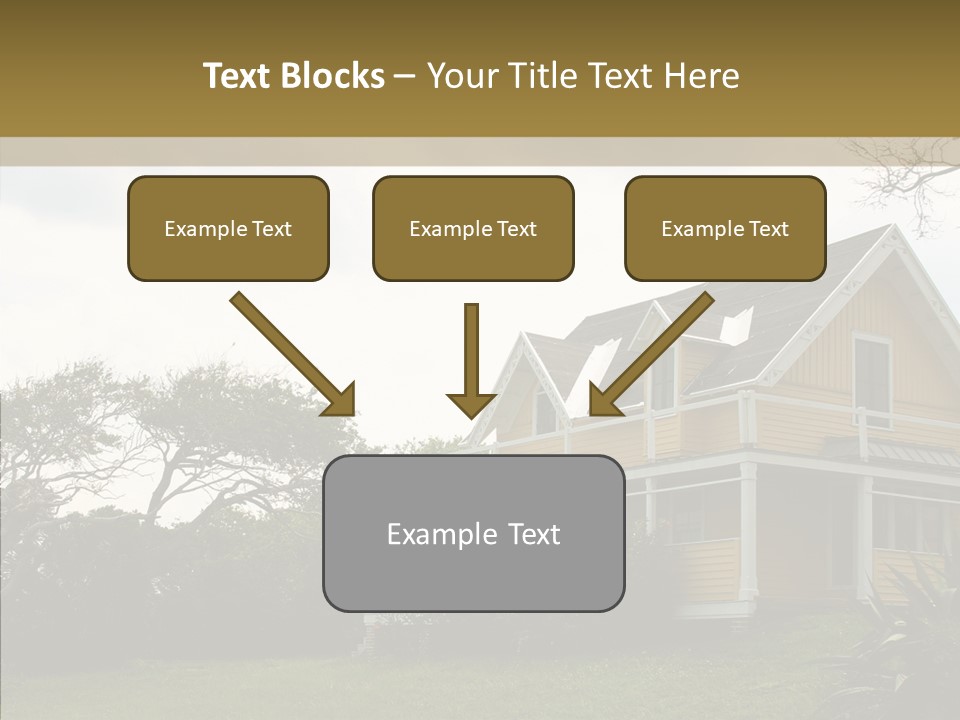 Text Blocks – Your Title Text Here

Example Text

Example Text

Example Text

Example Text